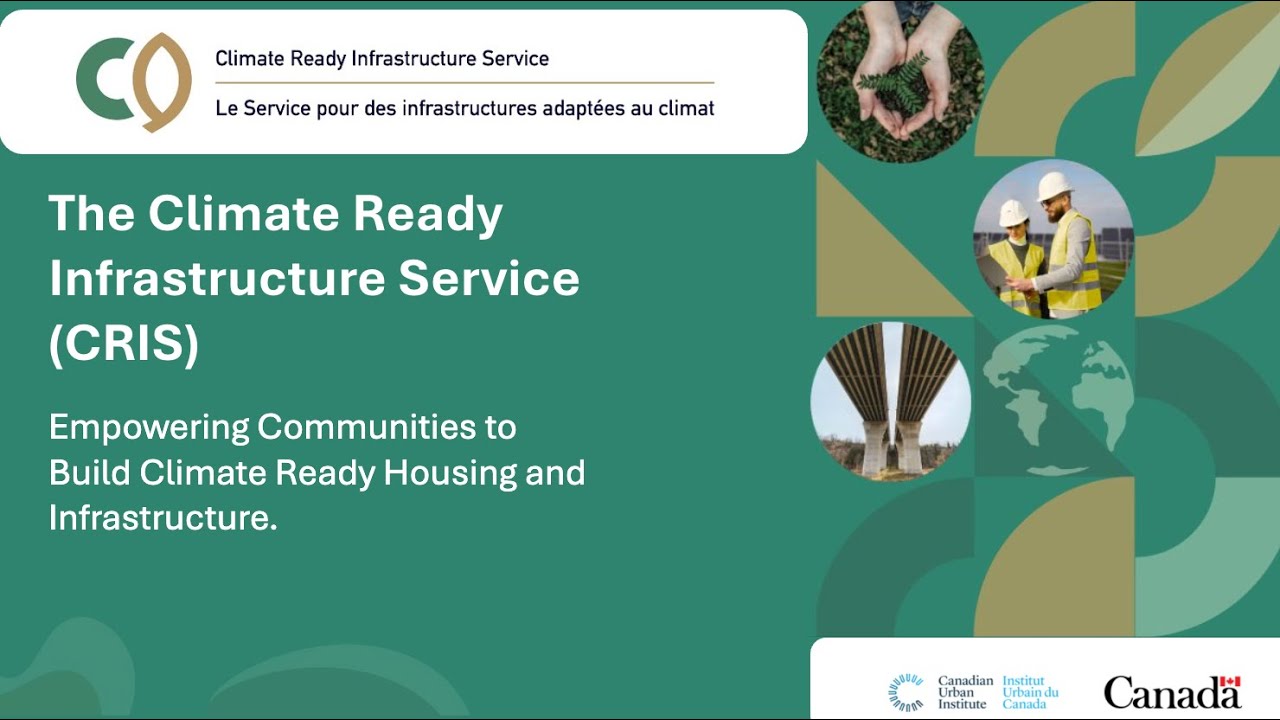 Climate Ready Infrastructure Service
Le Service pour des infrastructures adaptées au climat

The Climate Ready Infrastructure Service (CRIS)

Empowering Communities to Build Climate Ready Housing and Infrastructure.

Canadian Urban Institute
Institut Urbain du Canada

Canada